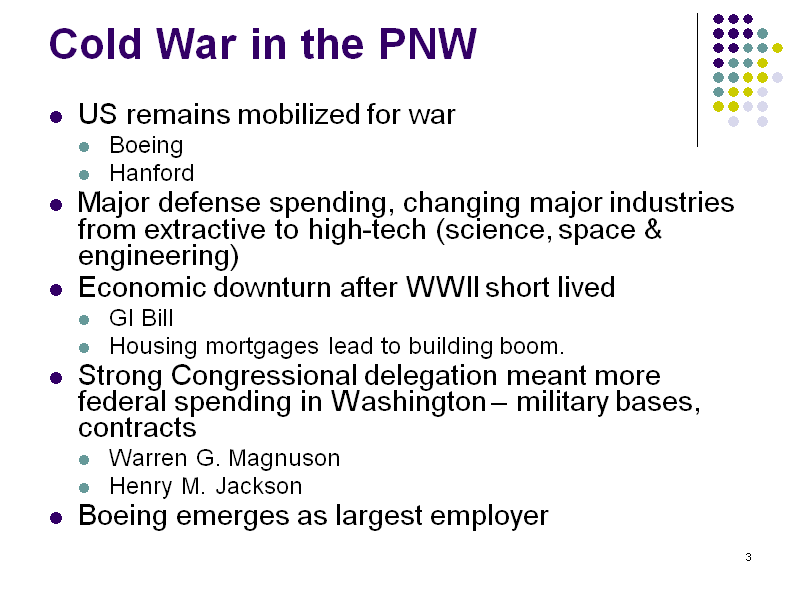 Cold War in the PNW

- US remains mobilized for war
  - Boeing
  - Hanford
- Major defense spending, changing major industries from extractive to high-tech (science, space & engineering)
- Economic downturn after WWII short lived
  - GI Bill
  - Housing mortgages lead to building boom.
- Strong Congressional delegation meant more federal spending in Washington – military bases, contracts
  - Warren G. Magnuson
  - Henry M. Jackson
- Boeing emerges as largest employer

3